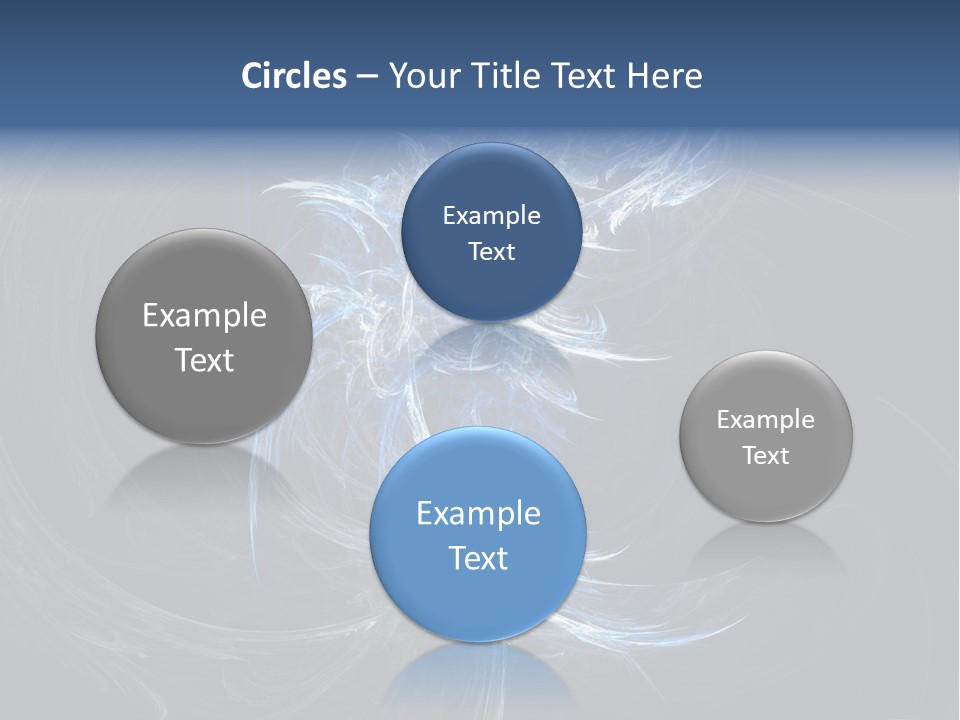 Circles – Your Title Text Here

Example Text

Example Text

Example Text

Example Text